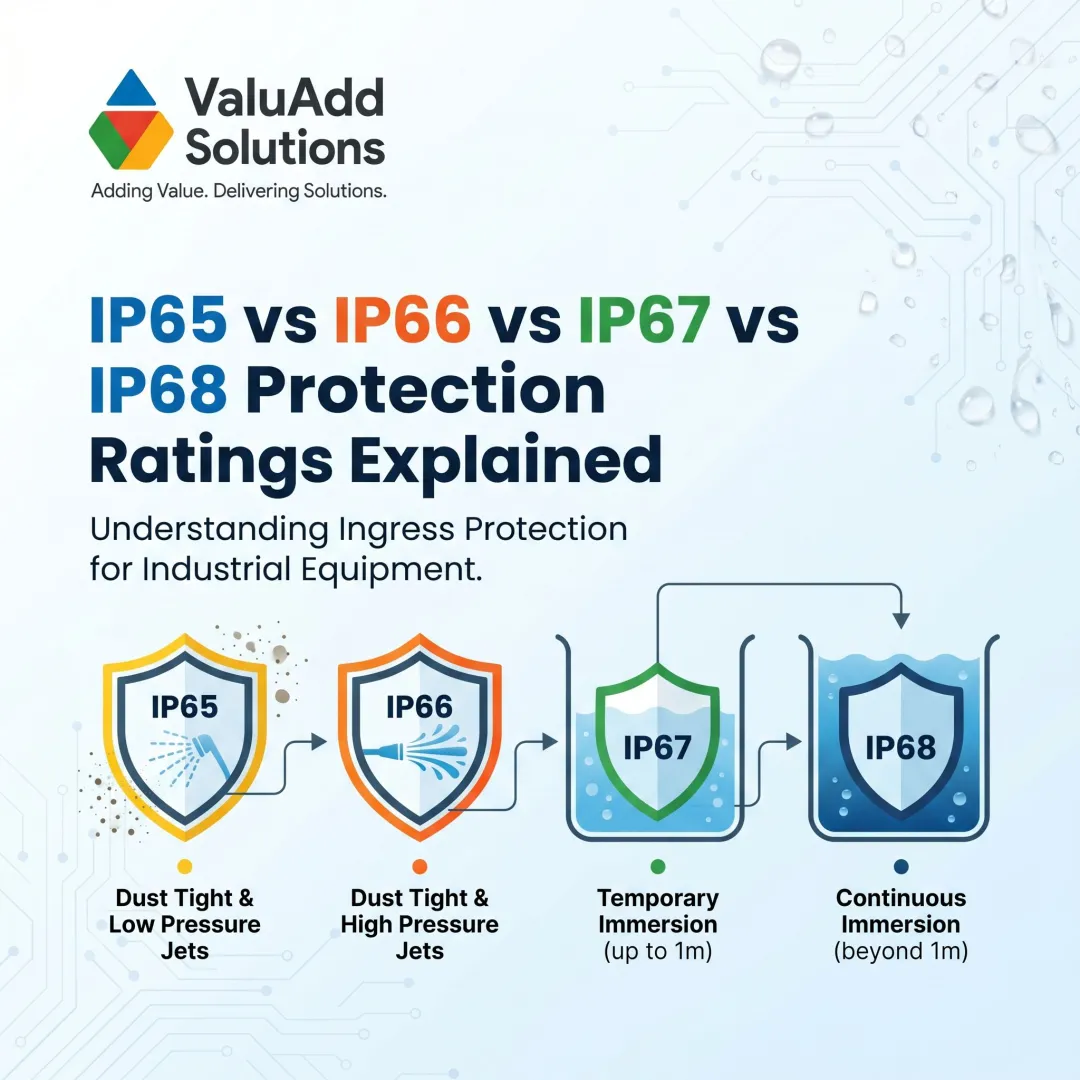 ValuAdd Solutions
Adding Value. Delivering Solutions.

IP65 vs IP66 vs IP67 vs IP68 Protection Ratings Explained

Understanding Ingress Protection for Industrial Equipment.

IP65

IP66

IP67

IP68

Dust Tight & Low Pressure Jets

Dust Tight & High Pressure Jets

Temporary Immersion (up to 1m)

Continuous Immersion (beyond 1m)